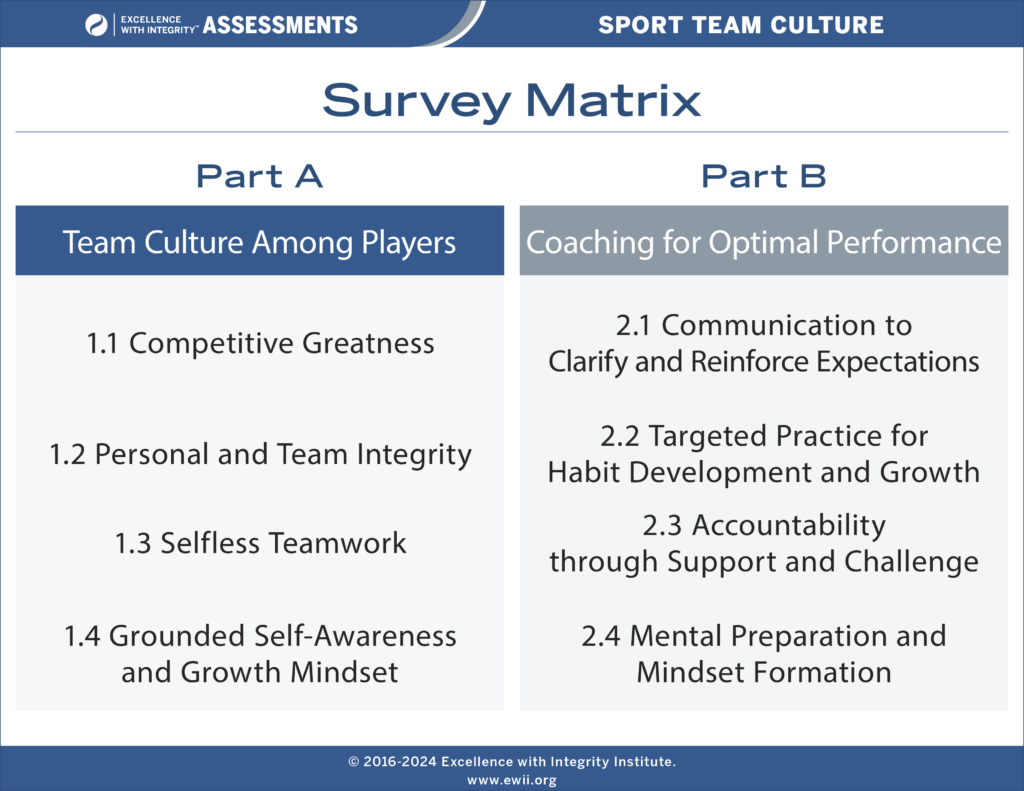 EXCELLENCE WITH INTEGRITY™ ASSESSMENTS

SPORT TEAM CULTURE

Survey Matrix

Part A

Team Culture Among Players

1.1 Competitive Greatness

1.2 Personal and Team Integrity

1.3 Selfless Teamwork

1.4 Grounded Self-Awareness and Growth Mindset

Part B

Coaching for Optimal Performance

2.1 Communication to Clarify and Reinforce Expectations

2.2 Targeted Practice for Habit Development and Growth

2.3 Accountability through Support and Challenge

2.4 Mental Preparation and Mindset Formation

© 2016-2024 Excellence with Integrity Institute.
www.ewii.org